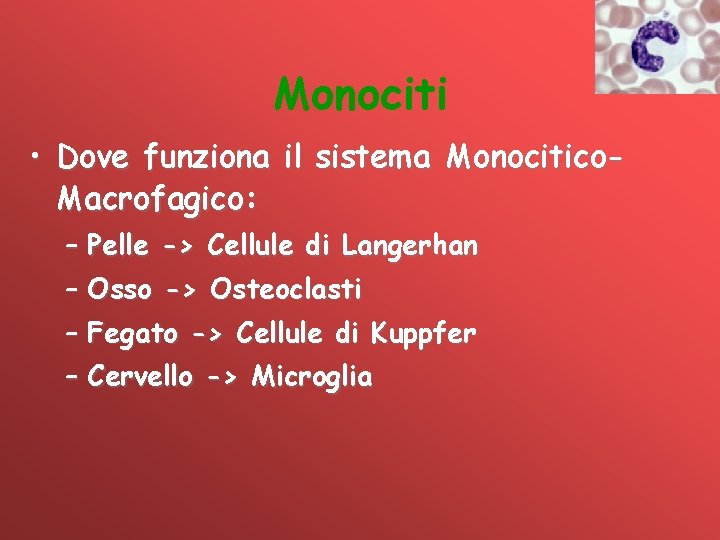 Monociti

• Dove funziona il sistema Monocitico-Macrofagico:

– Pelle -> Cellule di Langerhan
– Osso -> Osteoclasti
– Fegato -> Cellule di Kuppfer
– Cervello -> Microglia